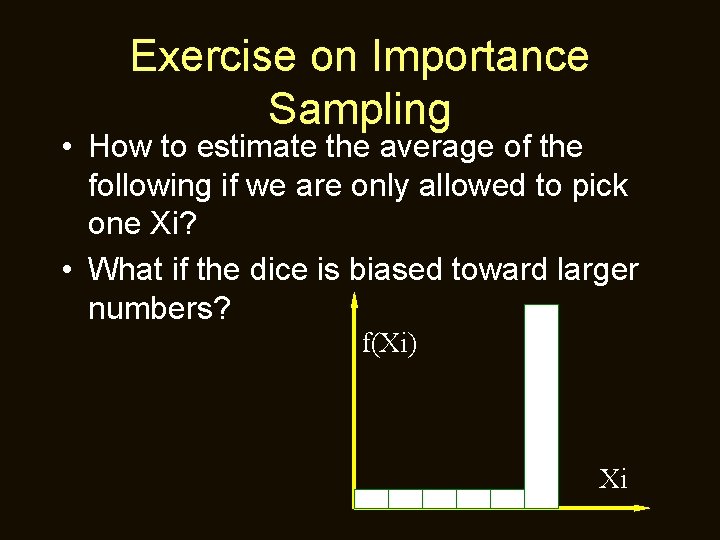 Exercise on Importance Sampling

• How to estimate the average of the following if we are only allowed to pick one Xi?

• What if the dice is biased toward larger numbers?

f(Xi)

Xi